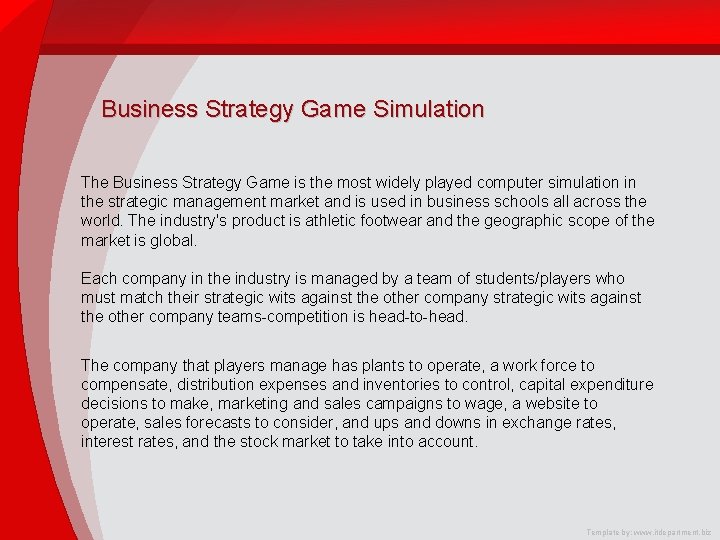 Business Strategy Game Simulation

The Business Strategy Game is the most widely played computer simulation in the strategic management market and is used in business schools all across the world. The industry's product is athletic footwear and the geographic scope of the market is global.

Each company in the industry is managed by a team of students/players who must match their strategic wits against the other company strategic wits against the other company teams-competition is head-to-head.

The company that players manage has plants to operate, a work force to compensate, distribution expenses and inventories to control, capital expenditure decisions to make, marketing and sales campaigns to wage, a website to operate, sales forecasts to consider, and ups and downs in exchange rates, interest rates, and the stock market to take into account.

Template by: www.itdepartment.biz